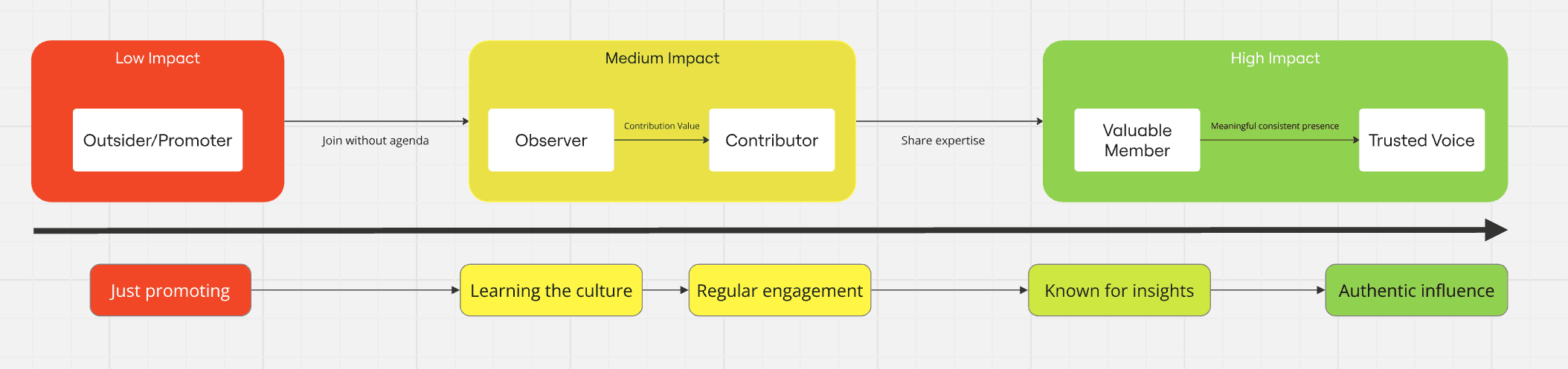 Low Impact

Outsider/Promoter

Join without agenda

Medium Impact

Observer

Contribution Value

Contributor

Share expertise

High Impact

Valuable Member

Meaningful consistent presence

Trusted Voice

Just promoting

Learning the culture

Regular engagement

Known for insights

Authentic influence